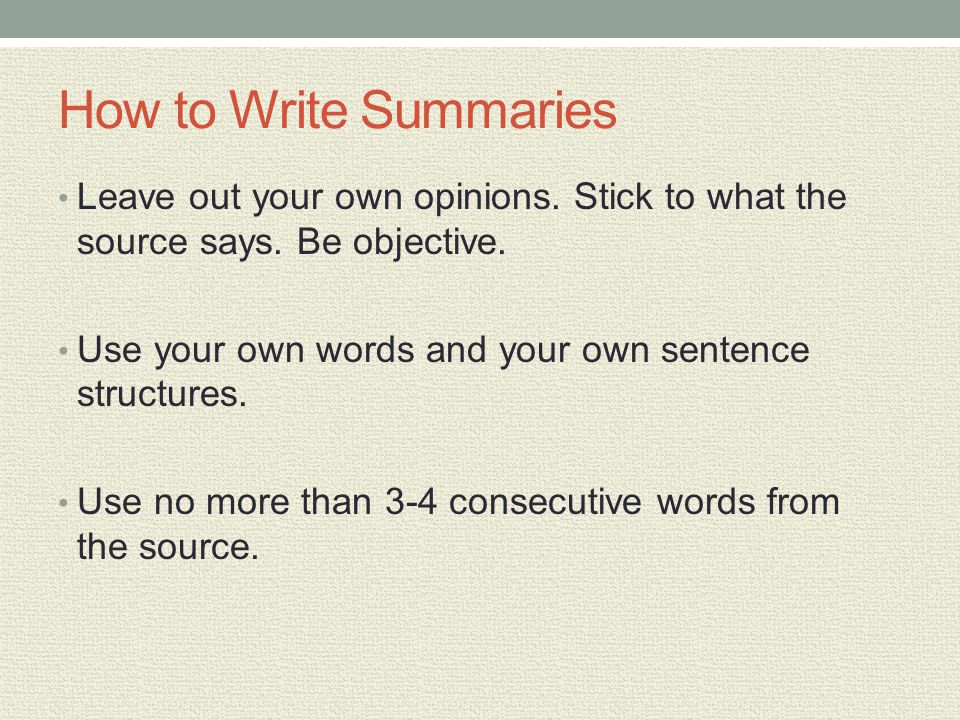 How to Write Summaries

• Leave out your own opinions. Stick to what the source says. Be objective.

• Use your own words and your own sentence structures.

• Use no more than 3-4 consecutive words from the source.